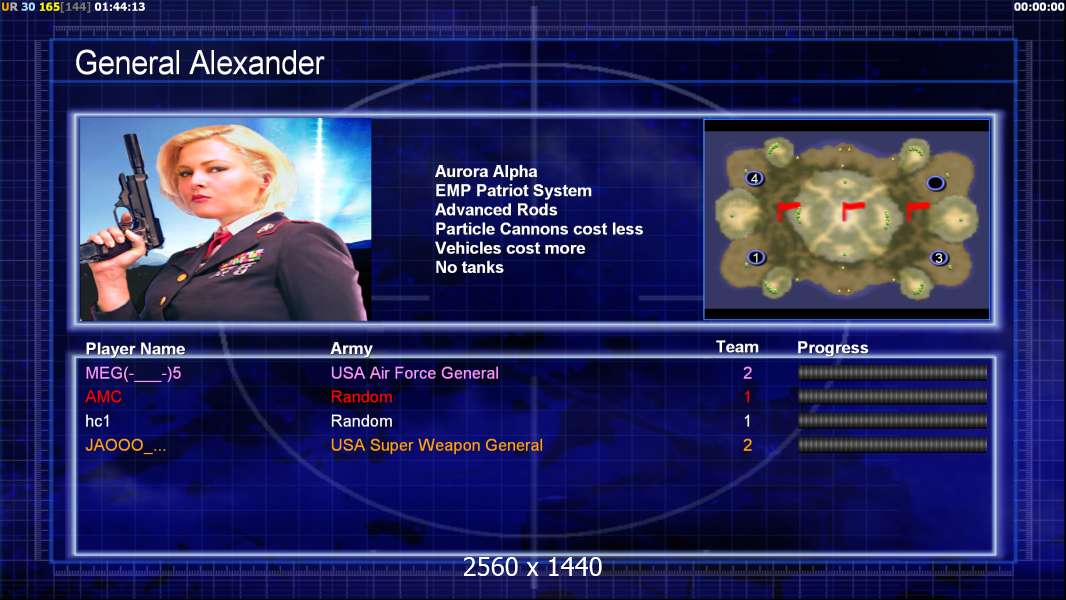 UR 30 165[144] 01:44:13

00:00:00

General Alexander

Aurora Alpha
EMP Patriot System
Advanced Rods
Particle Cannons cost less
Vehicles cost more
No tanks

4
1
3

| Player Name | Army | Team | Progress |
|---|---|---|---|
| MEG(-___-)5 | USA Air Force General | 2 | |
| AMC | Random | 1 | |
| hc1 | Random | 1 | |
| JAOOO_... | USA Super Weapon General | 2 | |

2560 x 1440